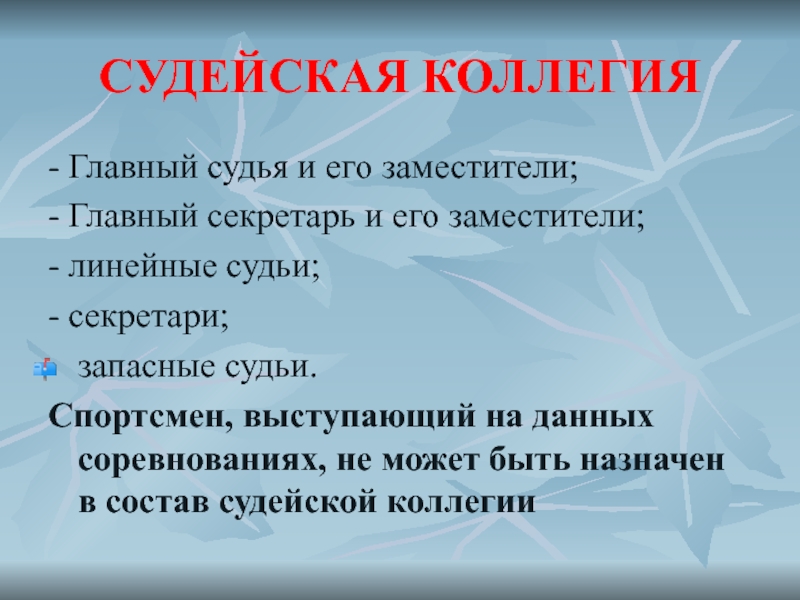 СУДЕЙСКАЯ КОЛЛЕГИЯ

- Главный судья и его заместители;

- Главный секретарь и его заместители;

- линейные судьи;

- секретари;

запасные судьи.

Спортсмен, выступающий на данных соревнованиях, не может быть назначен в состав судейской коллегии